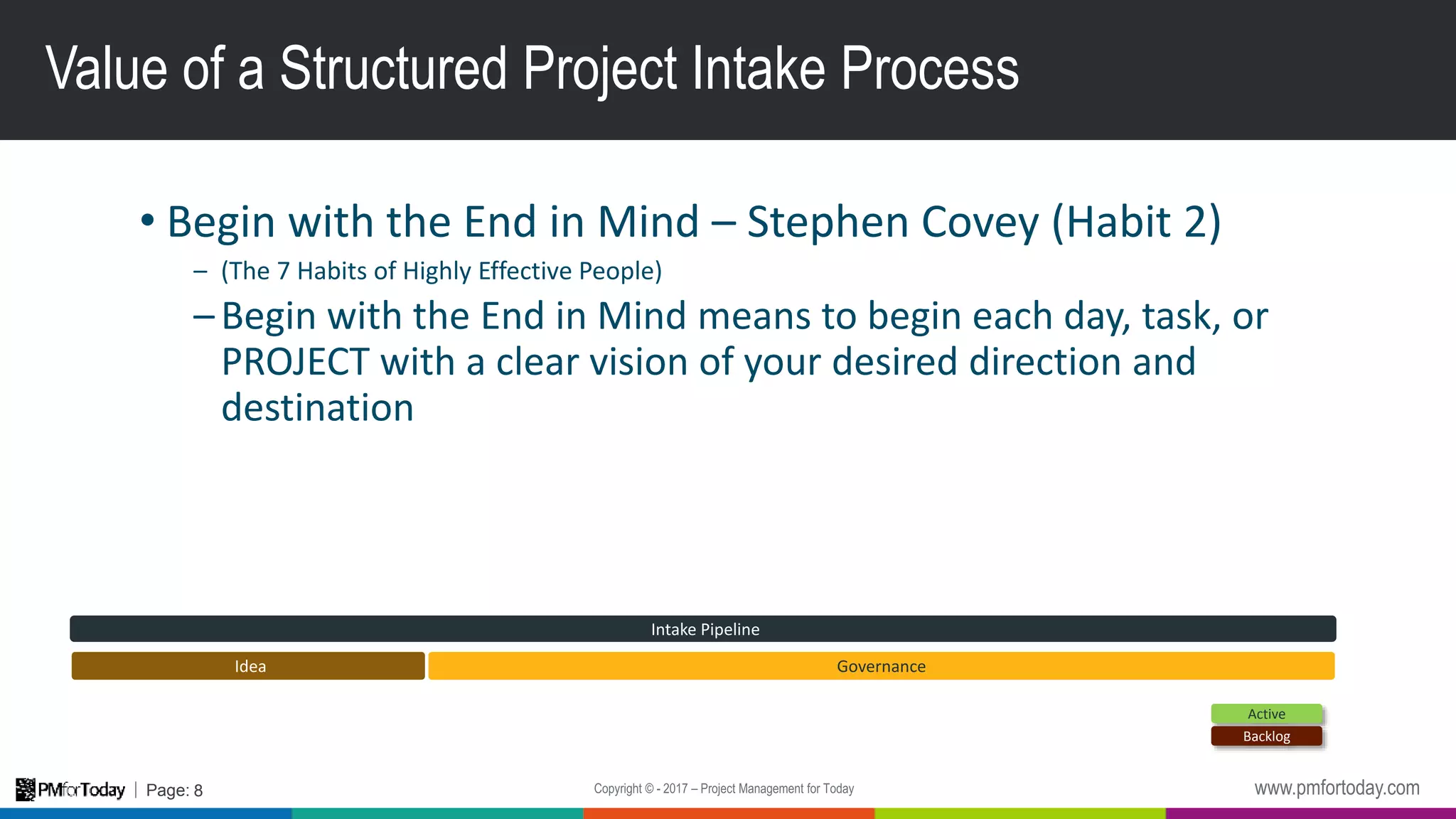 Value of a Structured Project Intake Process

• Begin with the End in Mind – Stephen Covey (Habit 2)

– (The 7 Habits of Highly Effective People)

– Begin with the End in Mind means to begin each day, task, or PROJECT with a clear vision of your desired direction and destination

Intake Pipeline

Idea

Governance

Active

Backlog

PMforToday | Page: 8

Copyright © - 2017 – Project Management for Today

www.pmfortoday.com